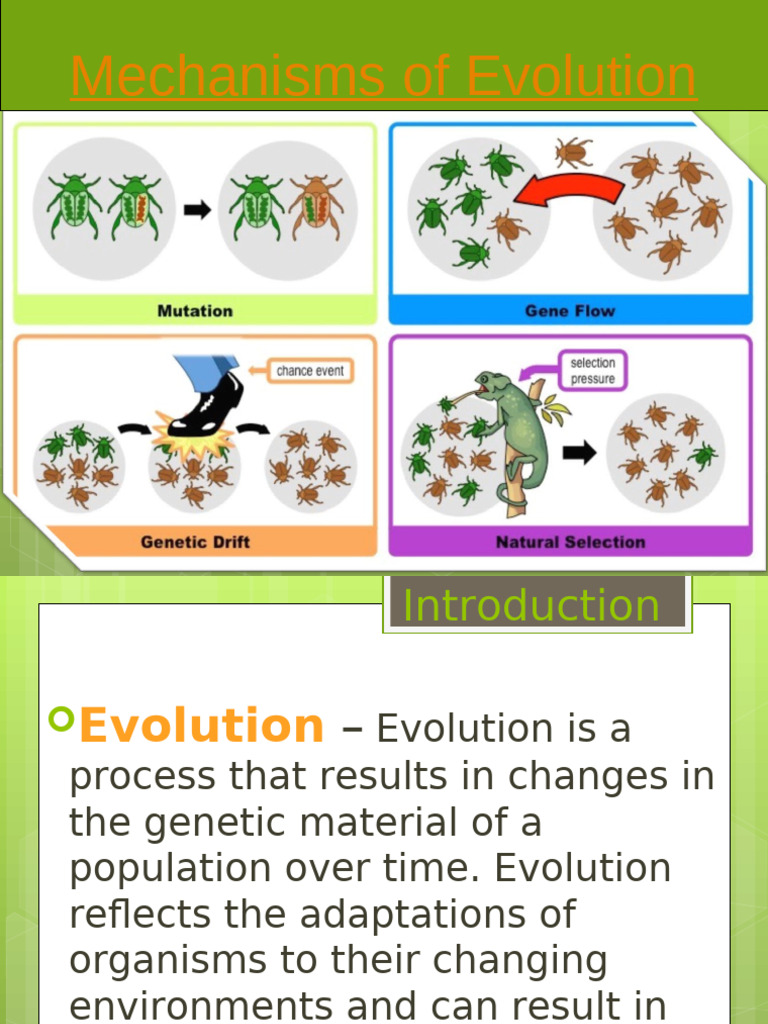 Mechanisms of Evolution

Mutation

Gene Flow

chance event

Genetic Drift

selection pressure

Natural Selection

Introduction

Evolution – Evolution is a process that results in changes in the genetic material of a population over time. Evolution reflects the adaptations of organisms to their changing environments and can result in